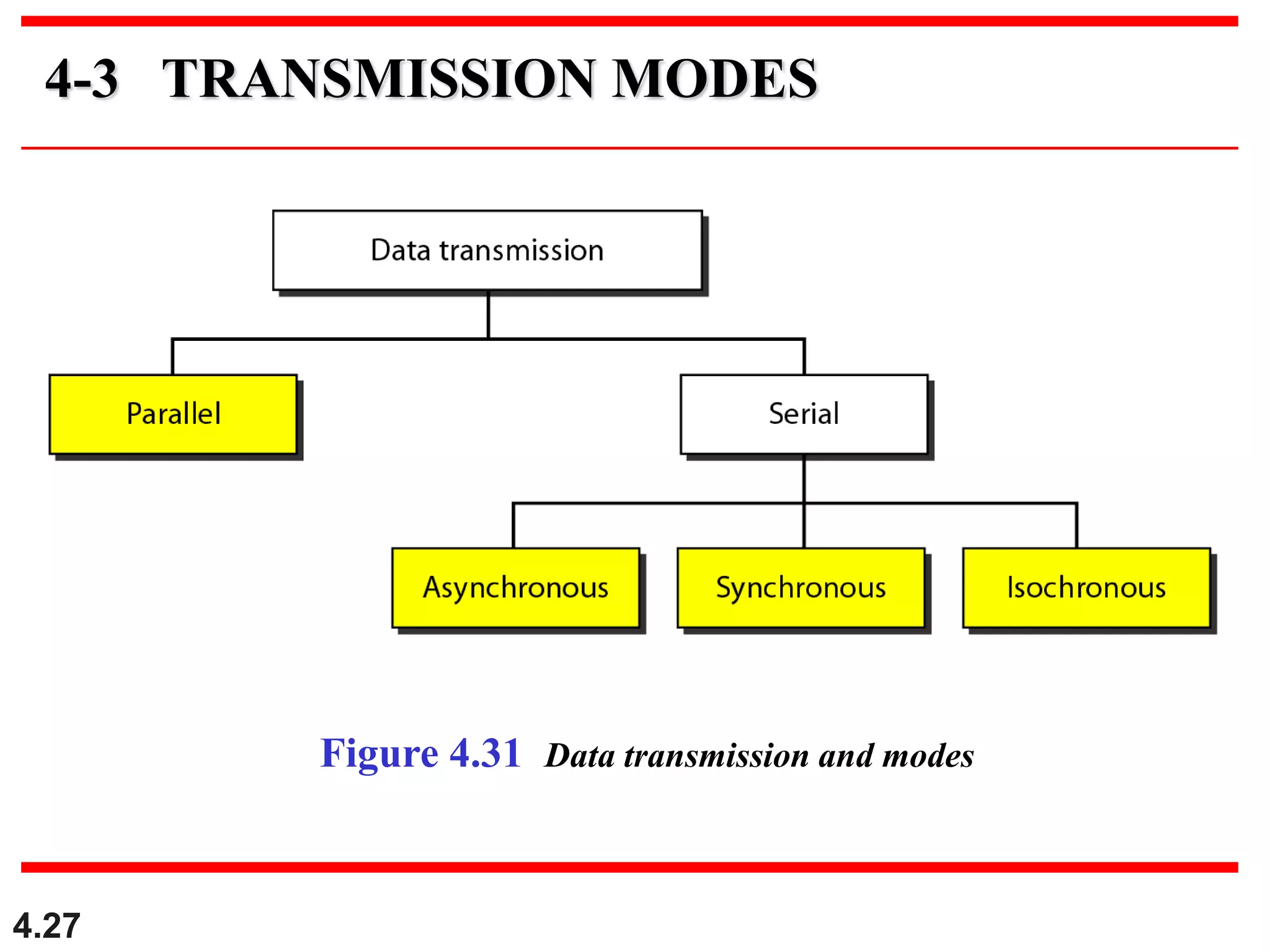 4-3 TRANSMISSION MODES

Data transmission

Parallel

Serial

Asynchronous

Synchronous

Isochronous

Figure 4.31 Data transmission and modes

4.27